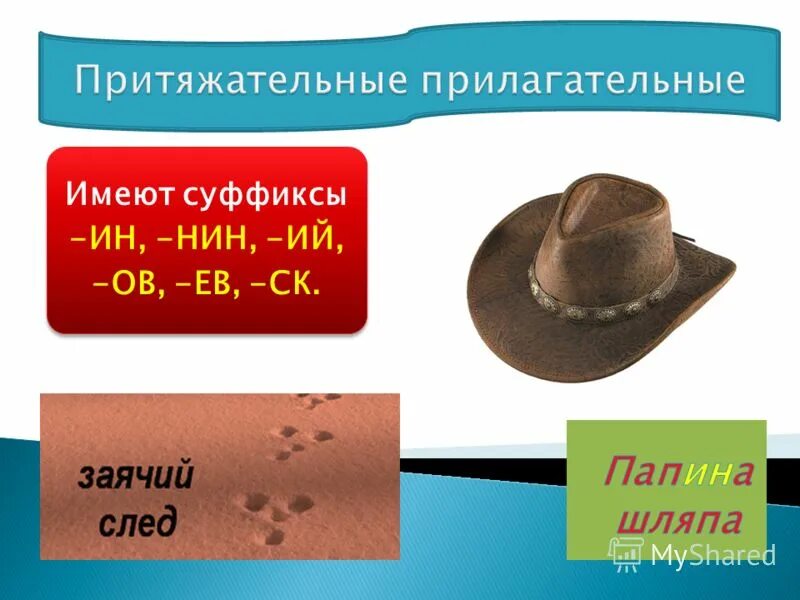 Притяжательные прилагательные

Имеют суффиксы -ИН, -НИН, -ИЙ, -ОВ, -ЕВ, -СК.

заячий след

Папина шляпа

MyShared